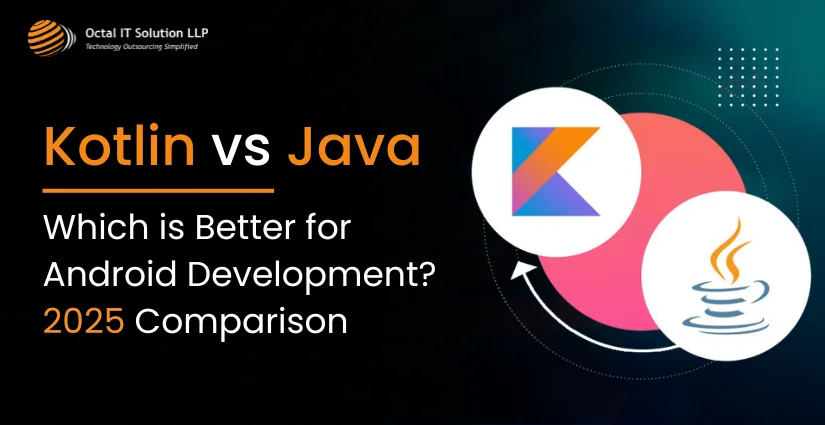 Octal IT Solution LLP
Technology Outsourcing Simplified

Kotlin vs Java

Which is Better for Android Development? 2025 Comparison